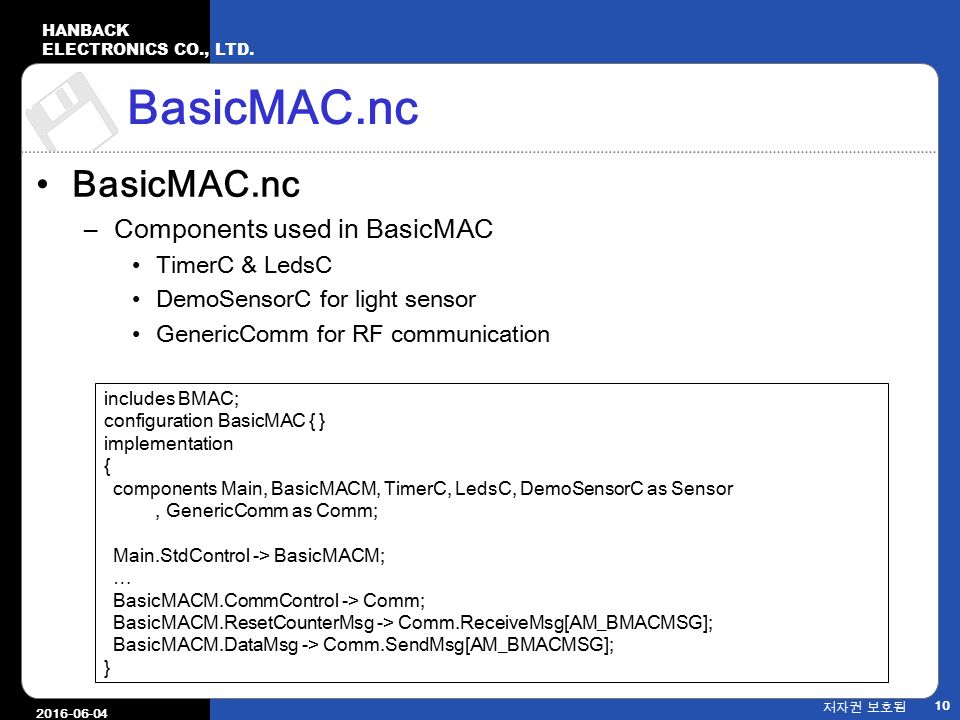 HANBACK ELECTRONICS CO., LTD.

BasicMAC.nc

• BasicMAC.nc

– Components used in BasicMAC

• TimerC & LedsC

• DemoSensorC for light sensor

• GenericComm for RF communication

includes BMAC;
configuration BasicMAC { }
implementation
{
components Main, BasicMACM, TimerC, LedsC, DemoSensorC as Sensor
, GenericComm as Comm;

Main.StdControl -> BasicMACM;
…
BasicMACM.CommControl -> Comm;
BasicMACM.ResetCounterMsg -> Comm.ReceiveMsg[AM_BMACMSG];
BasicMACM.DataMsg -> Comm.SendMsg[AM_BMACMSG];
}

2016-06-04

저자권 보호됨

10